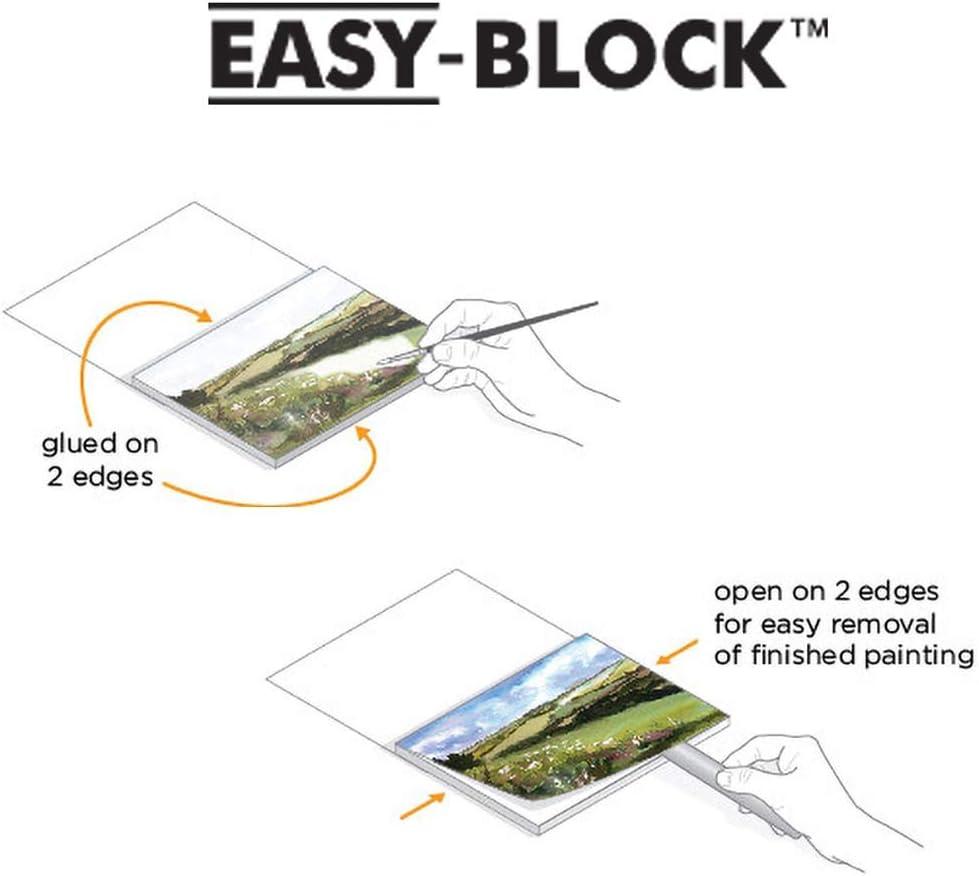 EASY-BLOCK™

glued on 2 edges

open on 2 edges for easy removal of finished painting